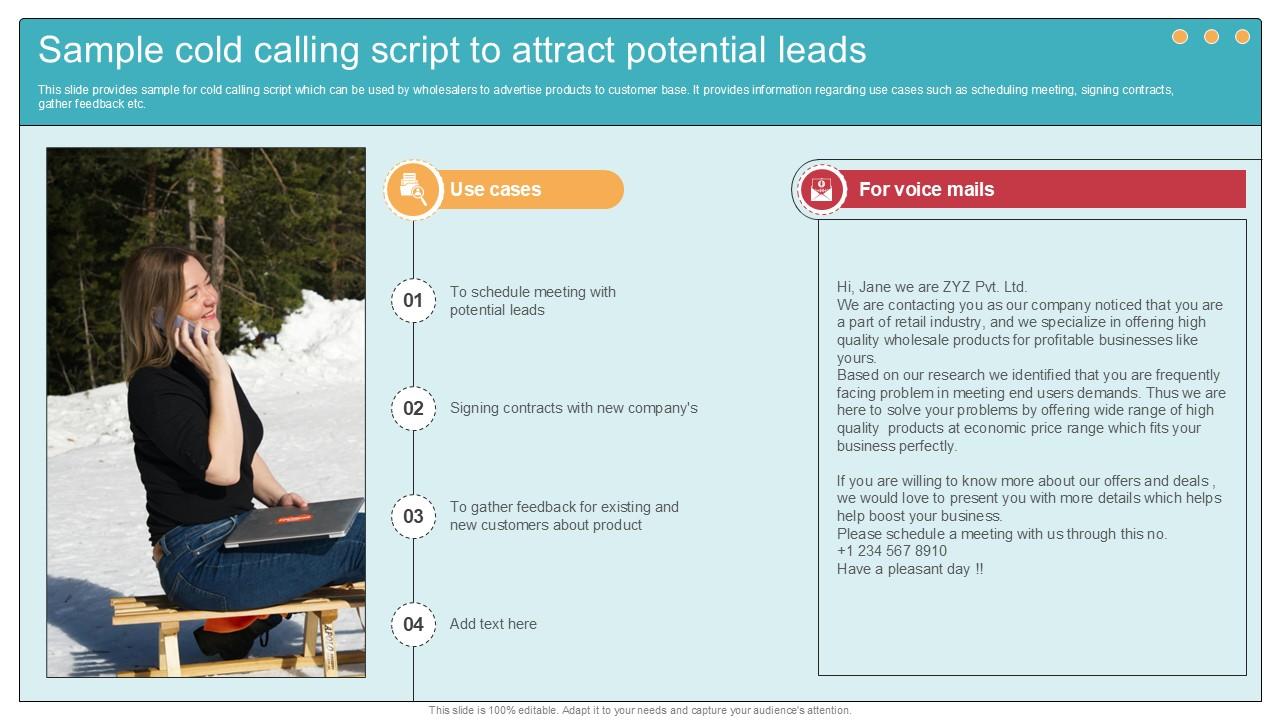 Sample cold calling script to attract potential leads

This slide provides sample for cold calling script which can be used by wholesalers to advertise products to customer base. It provides information regarding use cases such as scheduling meeting, signing contracts, gather feedback etc.

Use cases

01 To schedule meeting with potential leads

02 Signing contracts with new company's

03 To gather feedback for existing and new customers about product

04 Add text here

For voice mails

Hi, Jane we are ZYZ Pvt. Ltd.
We are contacting you as our company noticed that you are a part of retail industry, and we specialize in offering high quality wholesale products for profitable businesses like yours.
Based on our research we identified that you are frequently facing problem in meeting end users demands. Thus we are here to solve your problems by offering wide range of high quality products at economic price range which fits your business perfectly.

If you are willing to know more about our offers and deals , we would love to present you with more details which helps help boost your business.
Please schedule a meeting with us through this no.
+1 234 567 8910
Have a pleasant day !!

This slide is 100% editable. Adapt it to your needs and capture your audience's attention.